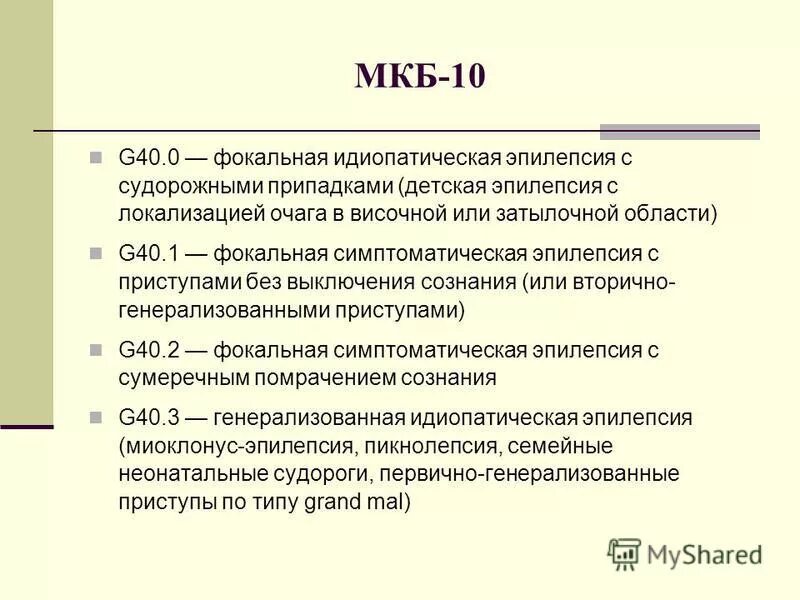 МКБ-10

G40.0 — фокальная идиопатическая эпилепсия с судорожными припадками (детская эпилепсия с локализацией очага в височной или затылочной области)

G40.1 — фокальная симптоматическая эпилепсия с приступами без выключения сознания (или вторично-генерализованными приступами)

G40.2 — фокальная симптоматическая эпилепсия с сумеречным помрачением сознания

G40.3 — генерализованная идиопатическая эпилепсия (миоклонус-эпилепсия, пикнолепсия, семейные неонатальные судороги, первично-генерализованные приступы по типу grand mal)

MyShared